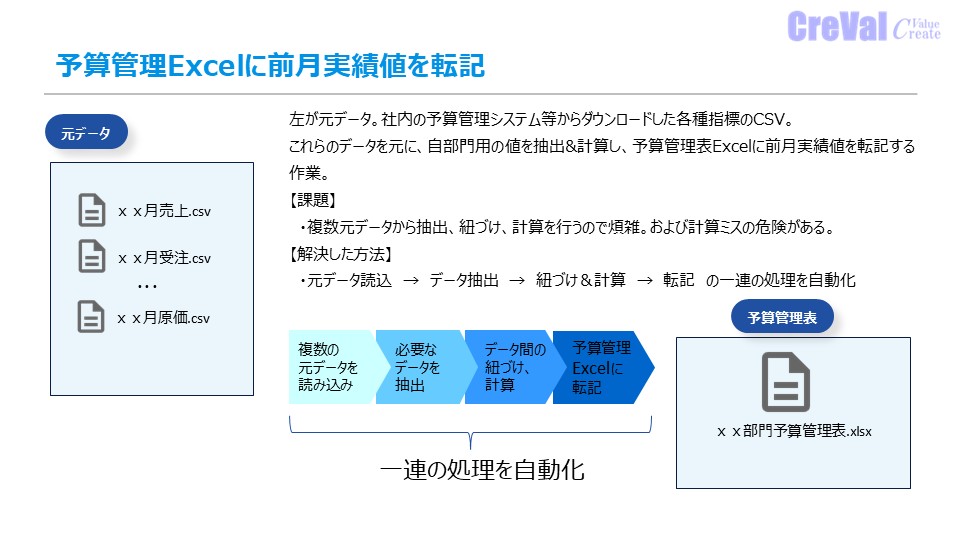 CreVal Value Create

予算管理Excelに前月実績値を転記

元データ

ｘｘ月売上.csv

ｘｘ月受注.csv

…

ｘｘ月原価.csv

左が元データ。社内の予算管理システム等からダウンロードした各種指標のCSV。
これらのデータを元に、自部門用の値を抽出&計算し、予算管理表Excelに前月実績値を転記する作業。

【課題】
・複数元データから抽出、紐づけ、計算を行うので煩雑。および計算ミスの危険がある。

【解決した方法】
・元データ読込 → データ抽出 → 紐づけ＆計算 → 転記 の一連の処理を自動化

複数の元データを読み込み

必要なデータを抽出

データ間の紐づけ、計算

予算管理Excelに転記

一連の処理を自動化

予算管理表

ｘｘ部門予算管理表.xlsx